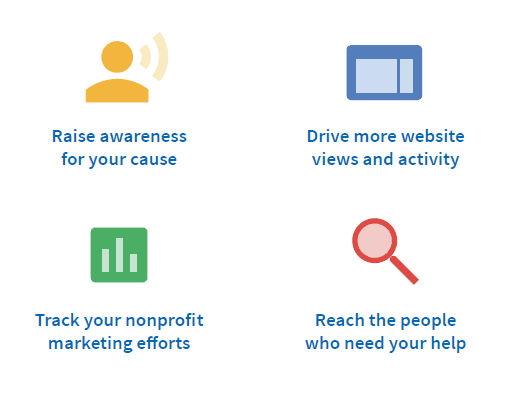 Raise awareness for your cause

Drive more website views and activity

Track your nonprofit marketing efforts

Reach the people who need your help